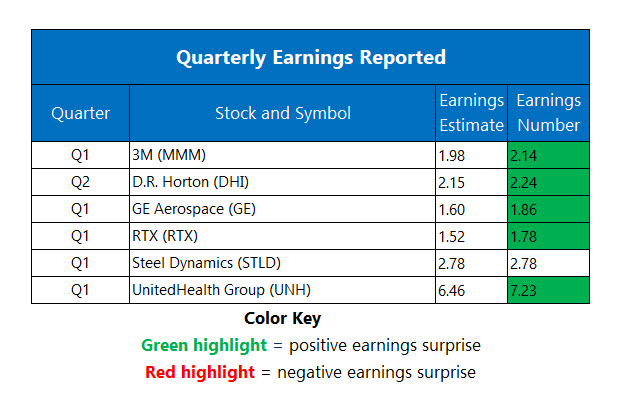 Quarterly Earnings Reported

| Quarter | Stock and Symbol | Earnings Estimate | Earnings Number |
|---|---|---|---|
| Q1 | 3M (MMM) | 1.98 | 2.14 |
| Q2 | D.R. Horton (DHI) | 2.15 | 2.24 |
| Q1 | GE Aerospace (GE) | 1.60 | 1.86 |
| Q1 | RTX (RTX) | 1.52 | 1.78 |
| Q1 | Steel Dynamics (STLD) | 2.78 | 2.78 |
| Q1 | UnitedHealth Group (UNH) | 6.46 | 7.23 |

Color Key
Green highlight = positive earnings surprise
Red highlight = negative earnings surprise